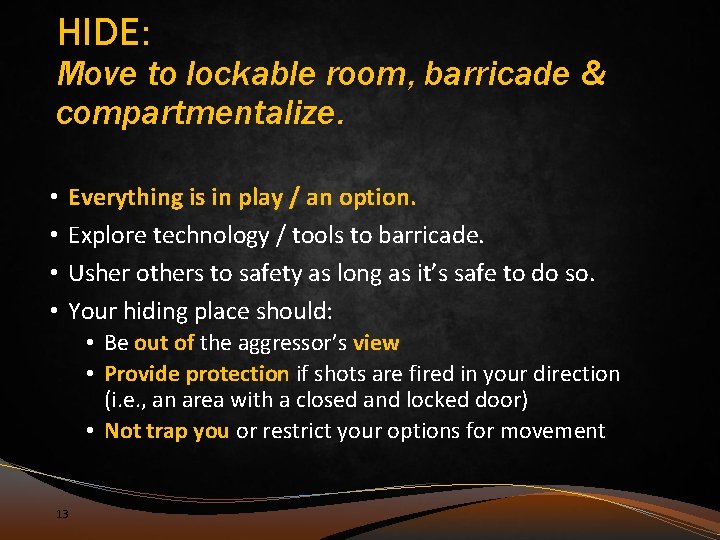 HIDE:
Move to lockable room, barricade & compartmentalize.

• Everything is in play / an option.
• Explore technology / tools to barricade.
• Usher others to safety as long as it's safe to do so.
• Your hiding place should:
  • Be out of the aggressor's view
  • Provide protection if shots are fired in your direction (i.e., an area with a closed and locked door)
  • Not trap you or restrict your options for movement

13